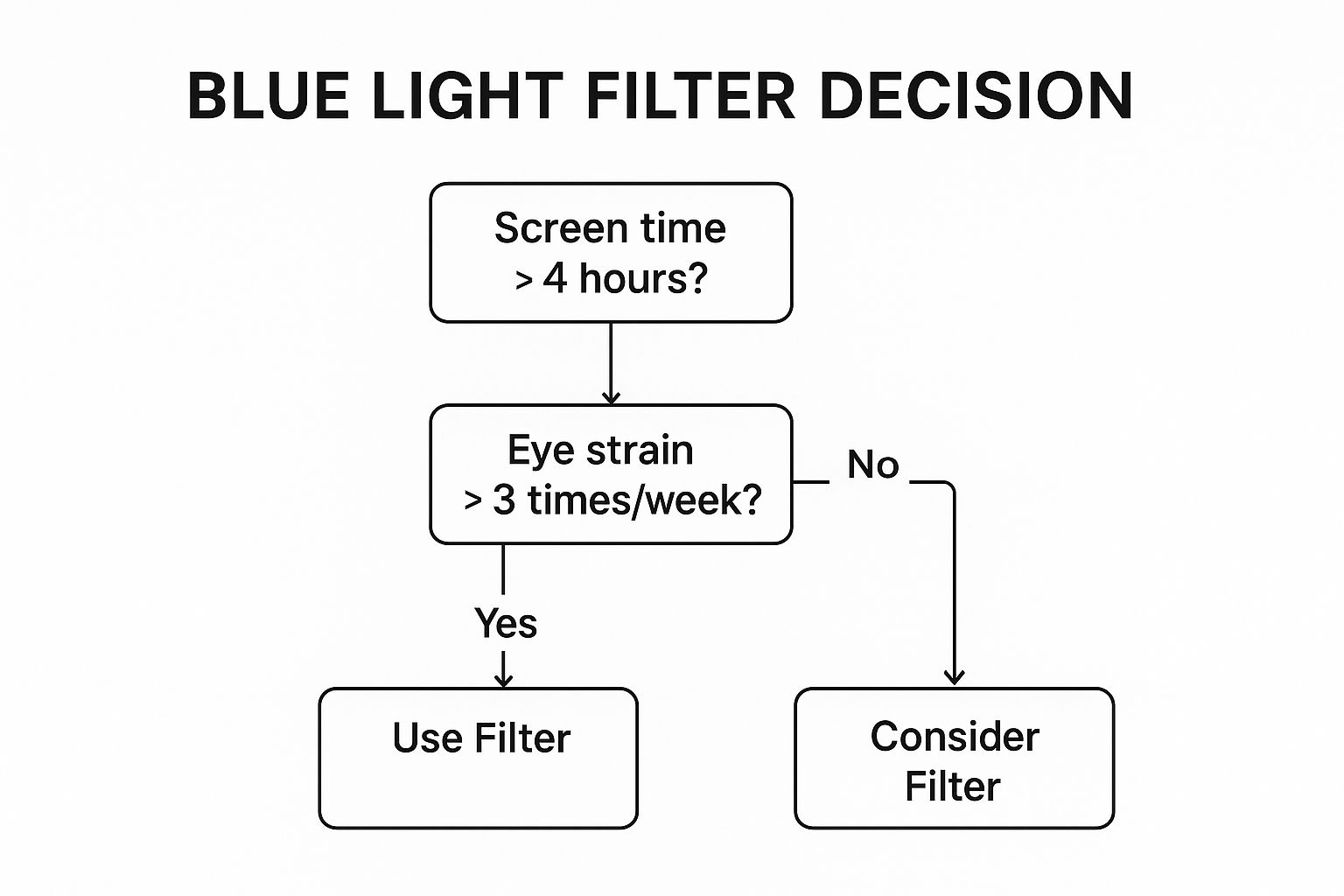 BLUE LIGHT FILTER DECISION

Screen time > 4 hours?

Eye strain > 3 times/week?

No

Yes

Use Filter

Consider Filter